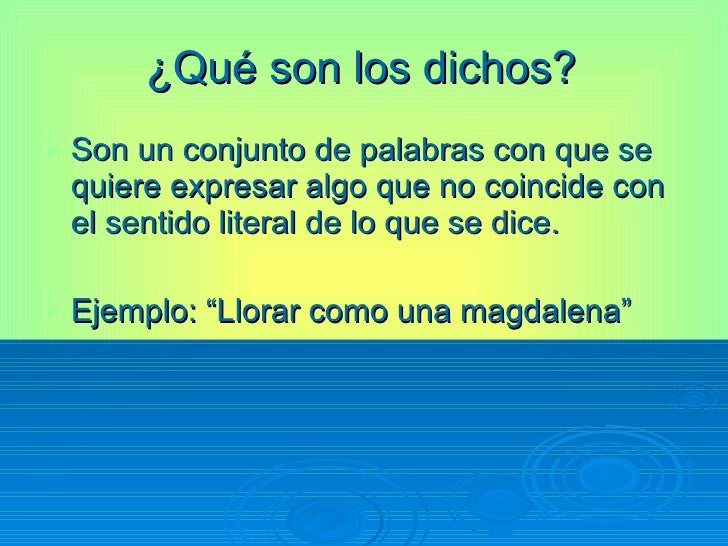 ¿Qué son los dichos?

Son un conjunto de palabras con que se quiere expresar algo que no coincide con el sentido literal de lo que se dice.

Ejemplo: “Llorar como una magdalena”